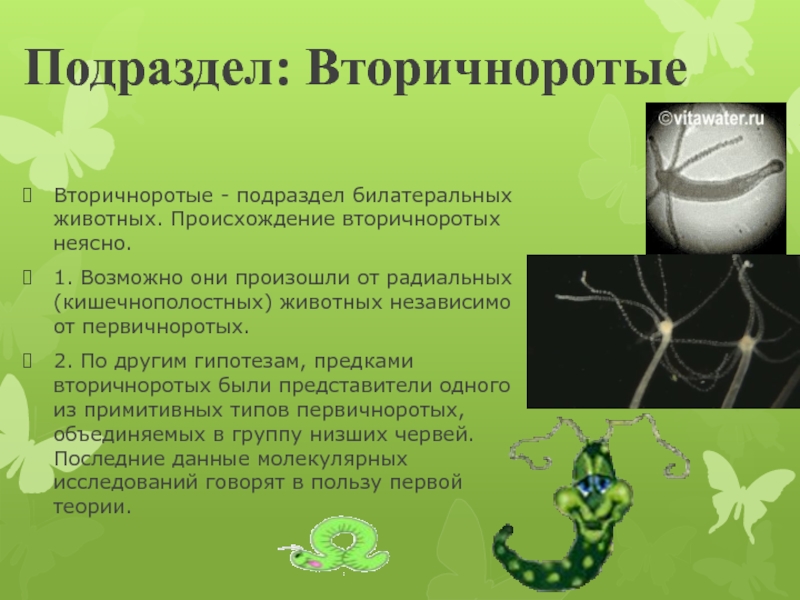 Подраздел: Вторичноротые

©vitawater.ru

Вторичноротые - подраздел билатеральных животных. Происхождение вторичноротых неясно.

1. Возможно они произошли от радиальных (кишечнополостных) животных независимо от первичноротых.

2. По другим гипотезам, предками вторичноротых были представители одного из примитивных типов первичноротых, объединяемых в группу низших червей. Последние данные молекулярных исследований говорят в пользу первой теории.